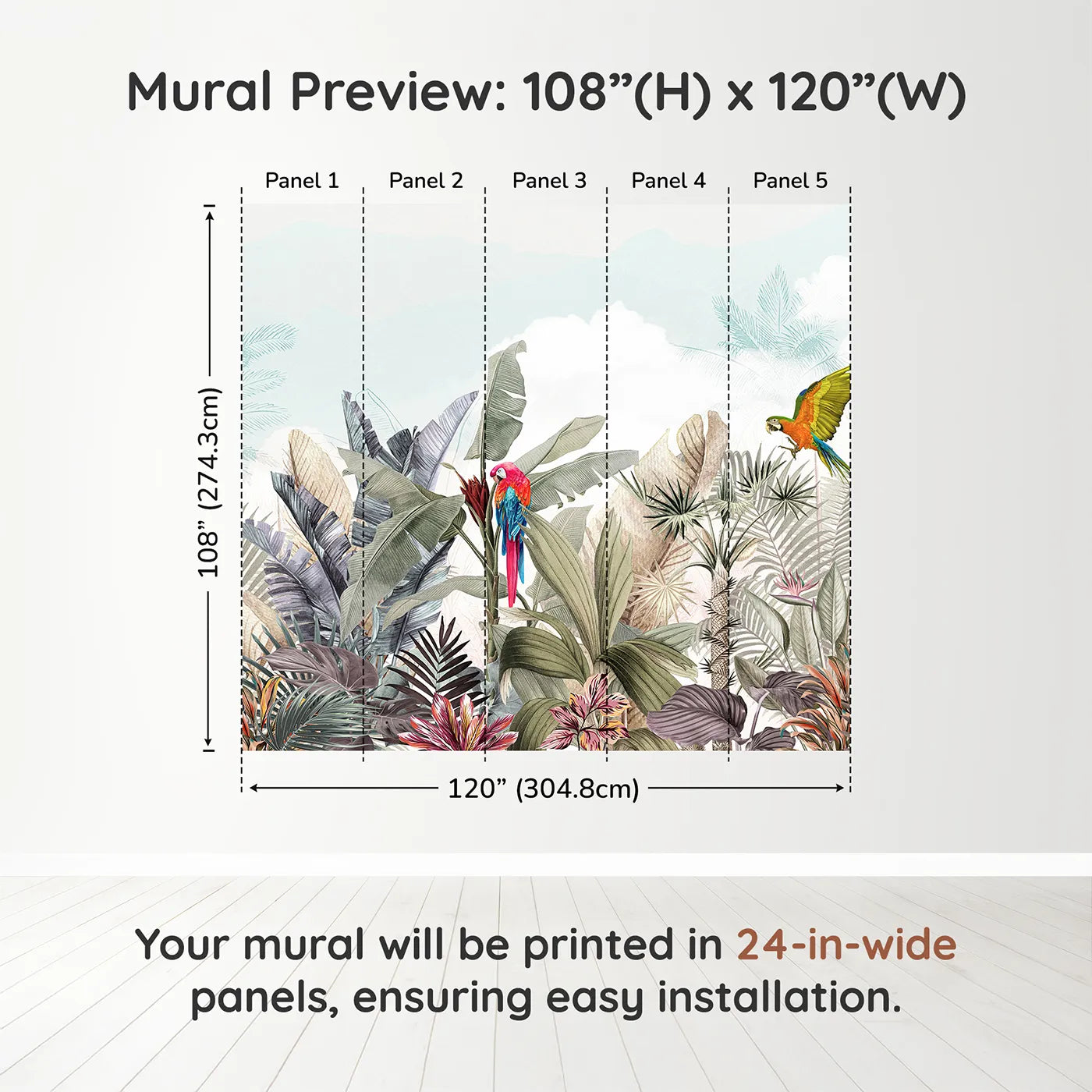 Mural Preview: 108”(H) x 120”(W)

Panel 1 Panel 2 Panel 3 Panel 4 Panel 5

108” (274.3cm)

120” (304.8cm)

Your mural will be printed in 24-in-wide panels, ensuring easy installation.